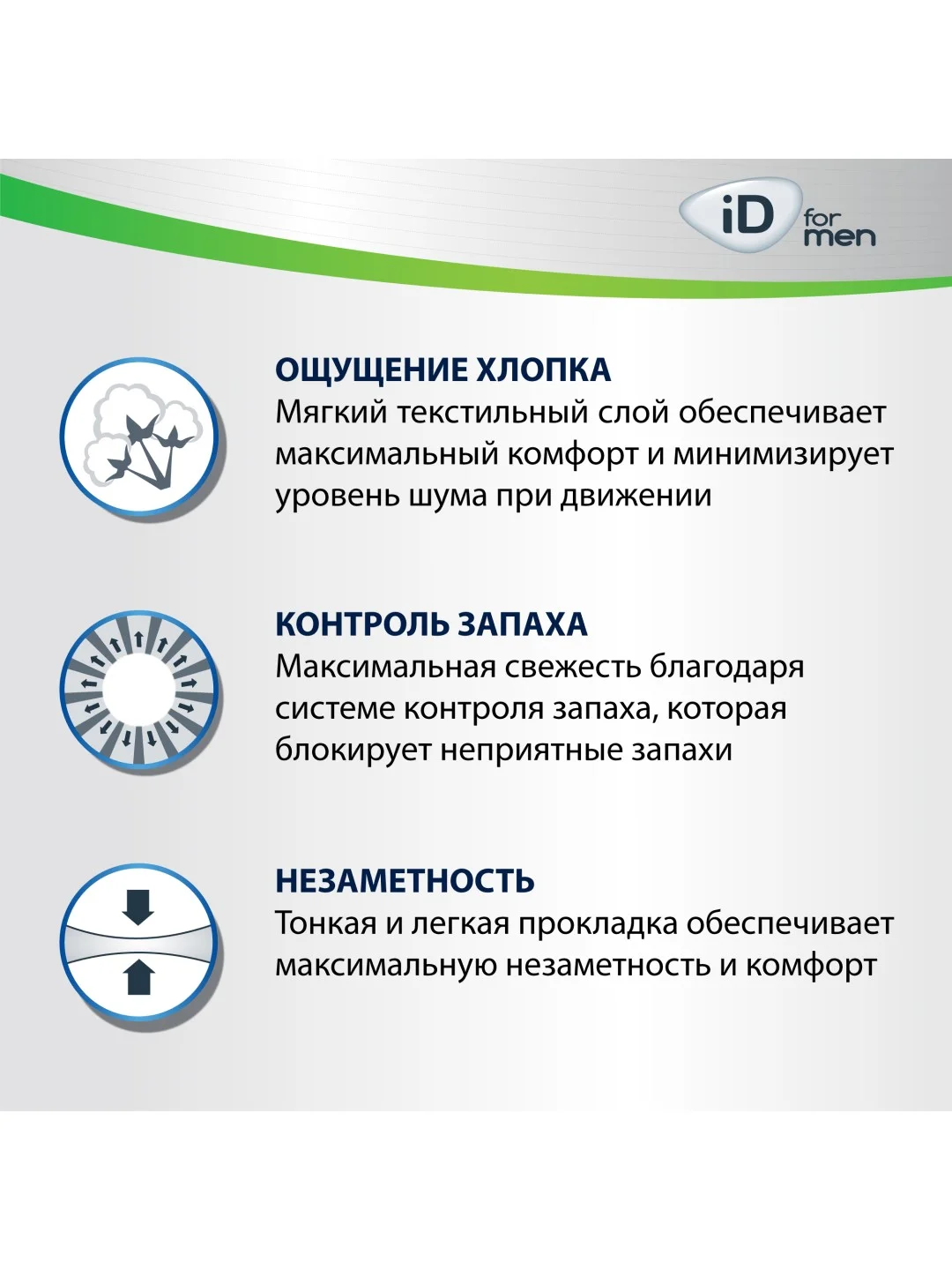 iD for men

ОЩУЩЕНИЕ ХЛОПКА
Мягкий текстильный слой обеспечивает максимальный комфорт и минимизирует уровень шума при движении

КОНТРОЛЬ ЗАПАХА
Максимальная свежесть благодаря системе контроля запаха, которая блокирует неприятные запахи

НЕЗАМЕТНОСТЬ
Тонкая и легкая прокладка обеспечивает максимальную незаметность и комфорт